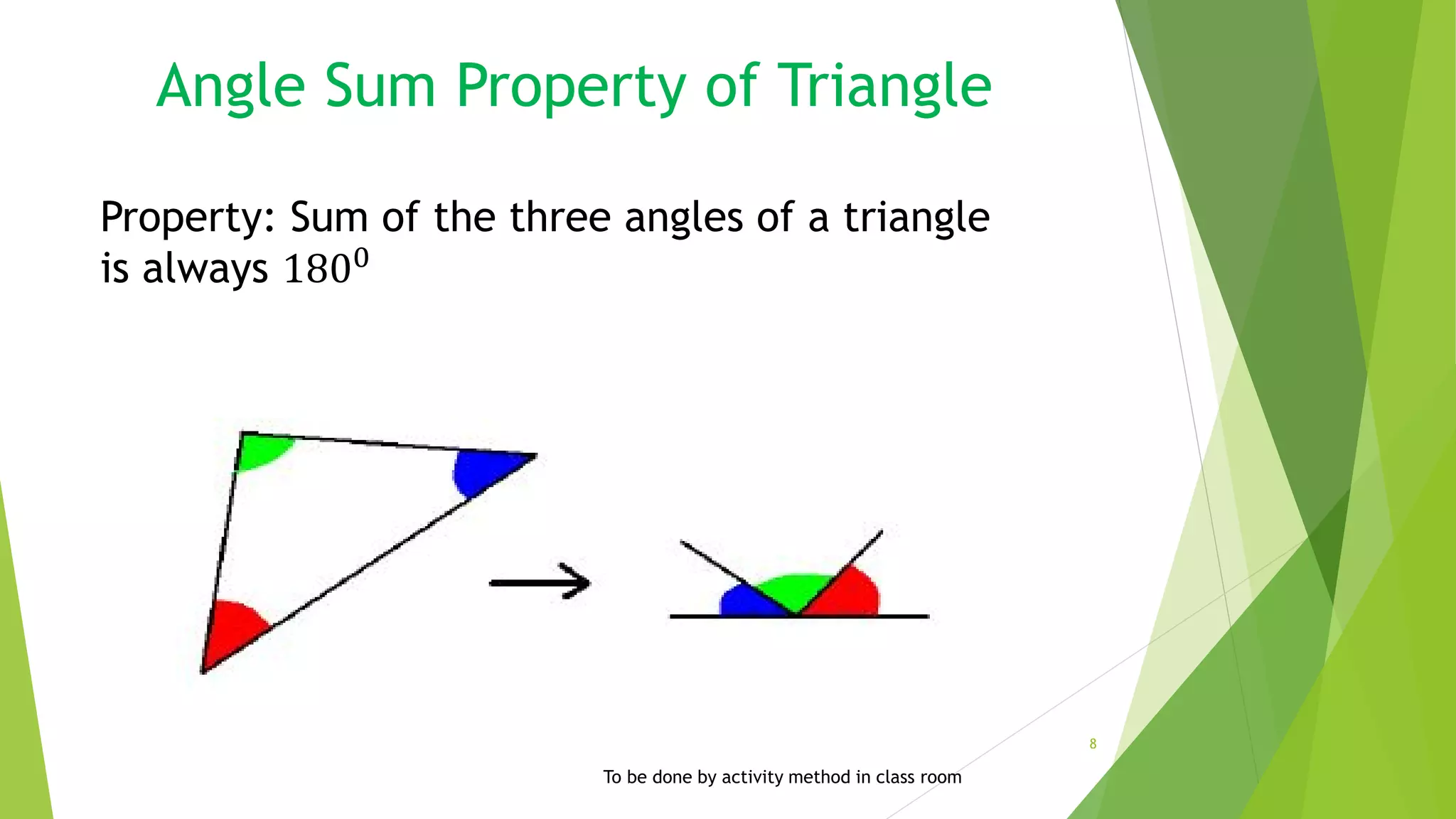 Angle Sum Property of Triangle

Property: Sum of the three angles of a triangle is always $180^0$

8

To be done by activity method in class room